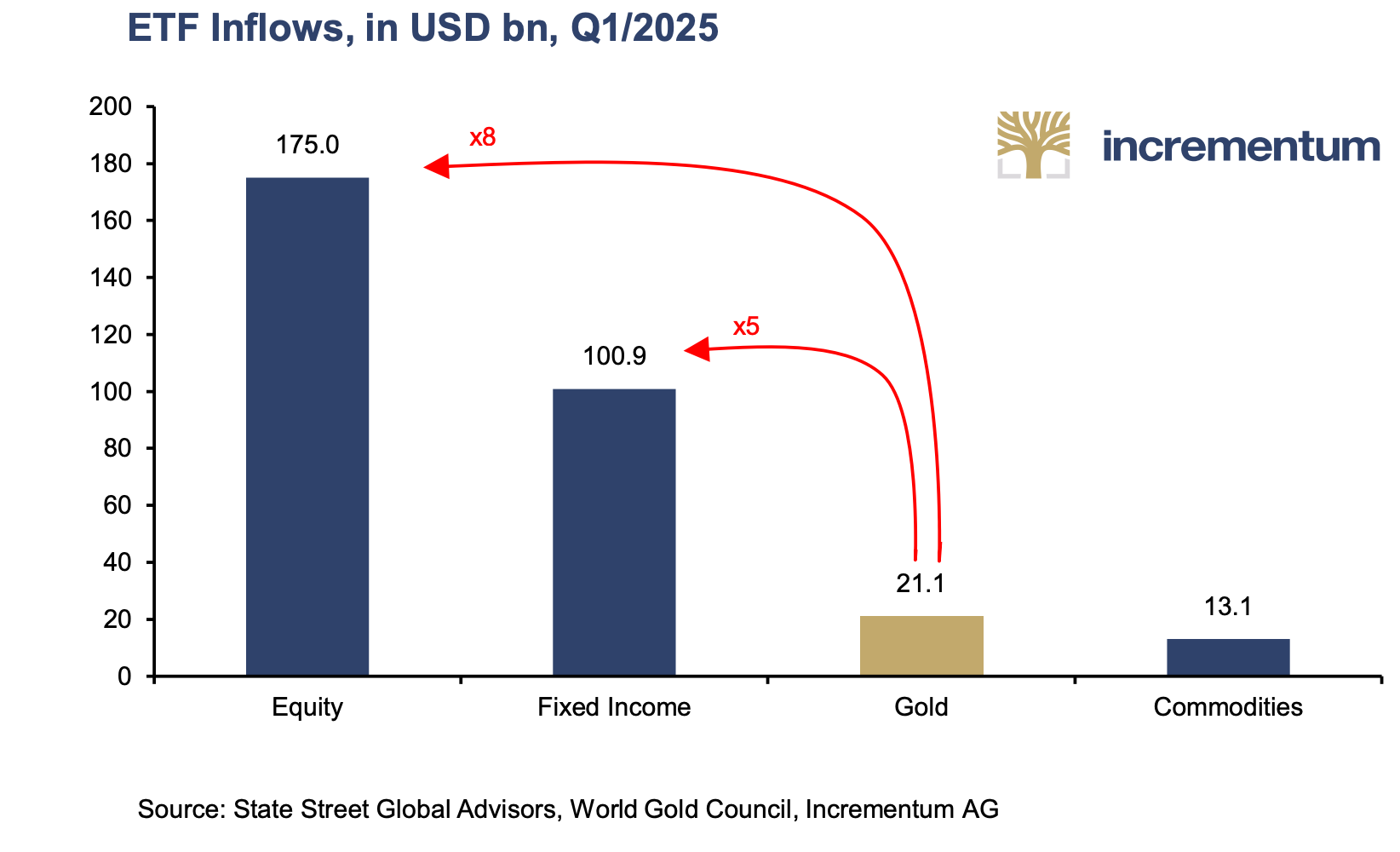 ETF Inflows, in USD bn, Q1/2025

incrementum

200
180
160
140
120
100
80
60
40
20
0

175.0
x8
100.9
x5
21.1
13.1

Equity
Fixed Income
Gold
Commodities

Source: State Street Global Advisors, World Gold Council, Incrementum AG